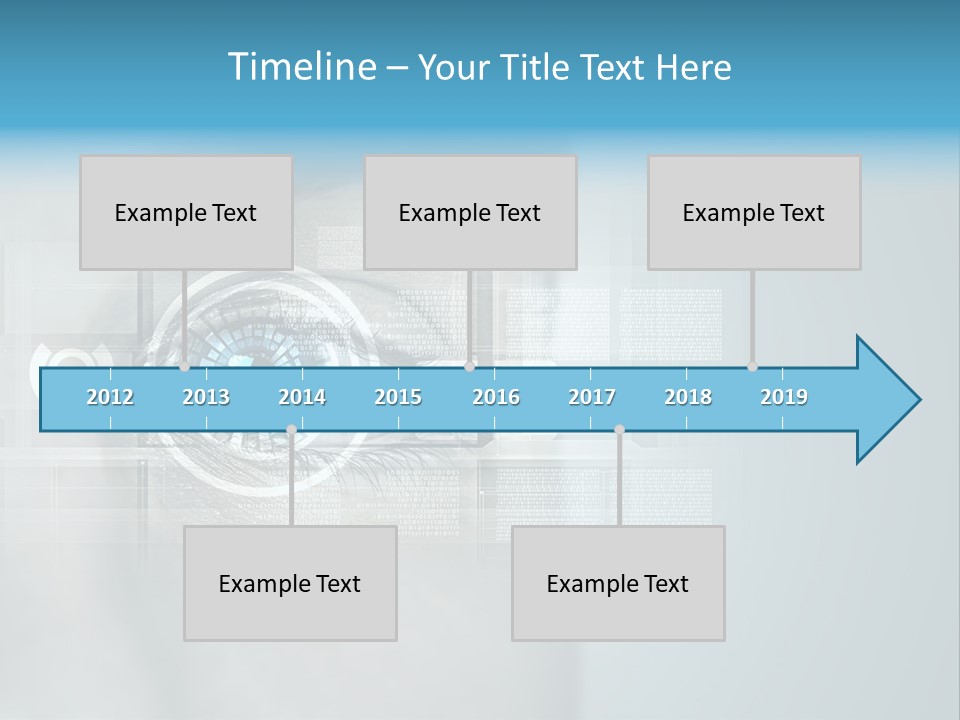 Timeline – Your Title Text Here

Example Text

Example Text

Example Text

2012 2013 2014 2015 2016 2017 2018 2019

Example Text

Example Text